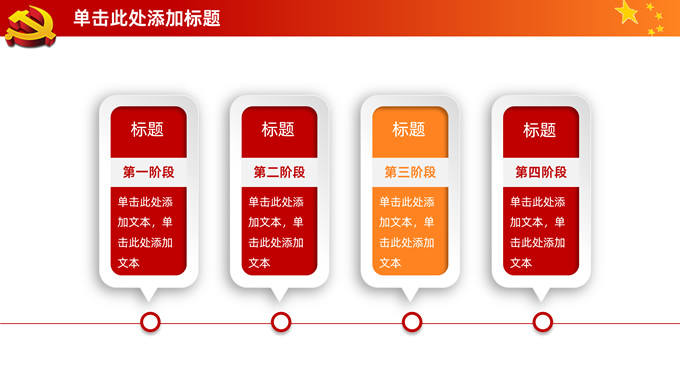 单击此处添加标题

标题

第一阶段

单击此处添加文本，单击此处添加文本

标题

第二阶段

单击此处添加文本，单击此处添加文本

标题

第三阶段

单击此处添加文本，单击此处添加文本

标题

第四阶段

单击此处添加文本，单击此处添加文本